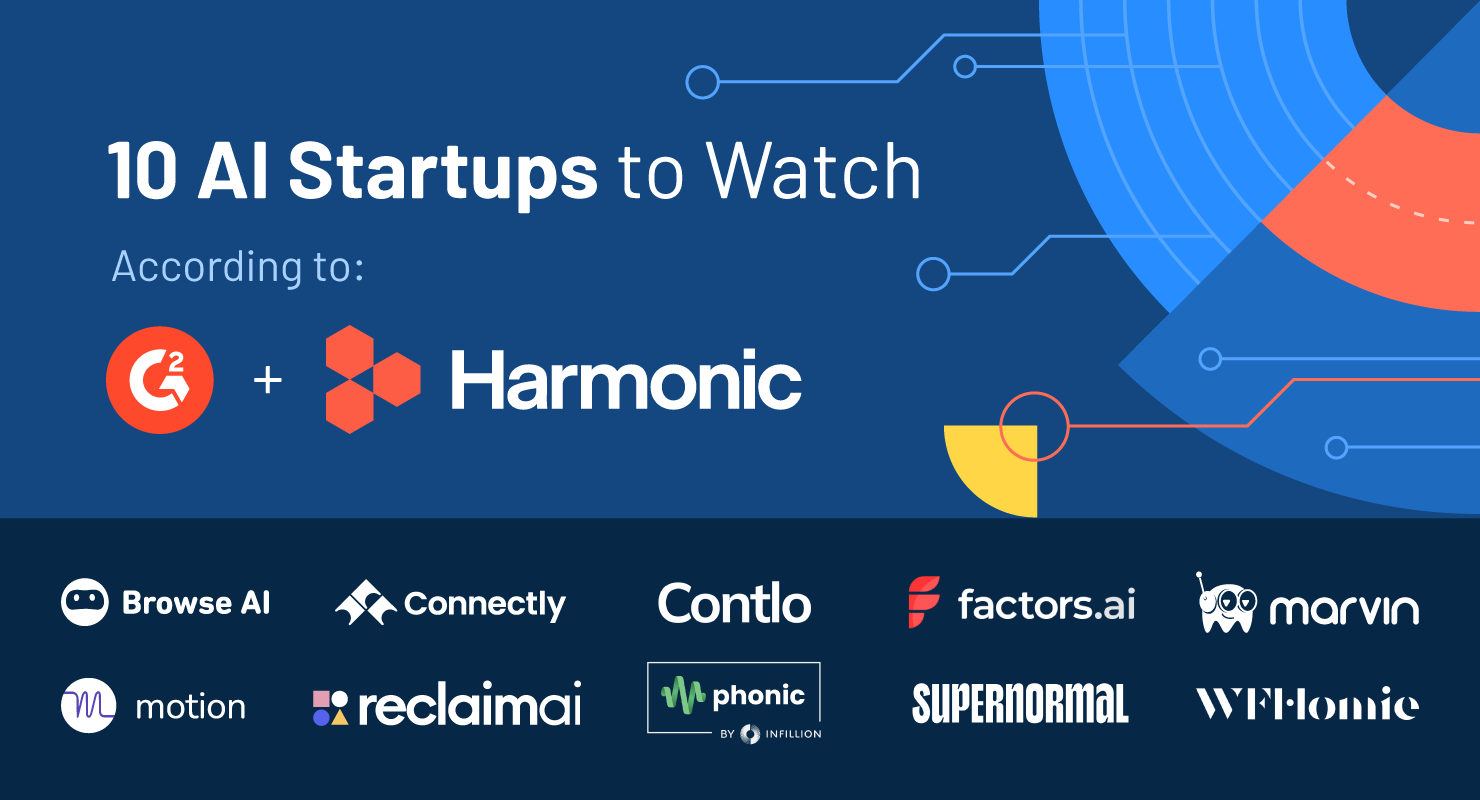 10 AI Startups to Watch

According to:

G2 + Harmonic

Browse AI

Connectly

Contlo

factors.ai

marvin

motion

reclaimai

phonic
BY INFILLION

SUPERNORMAL

WFHomie